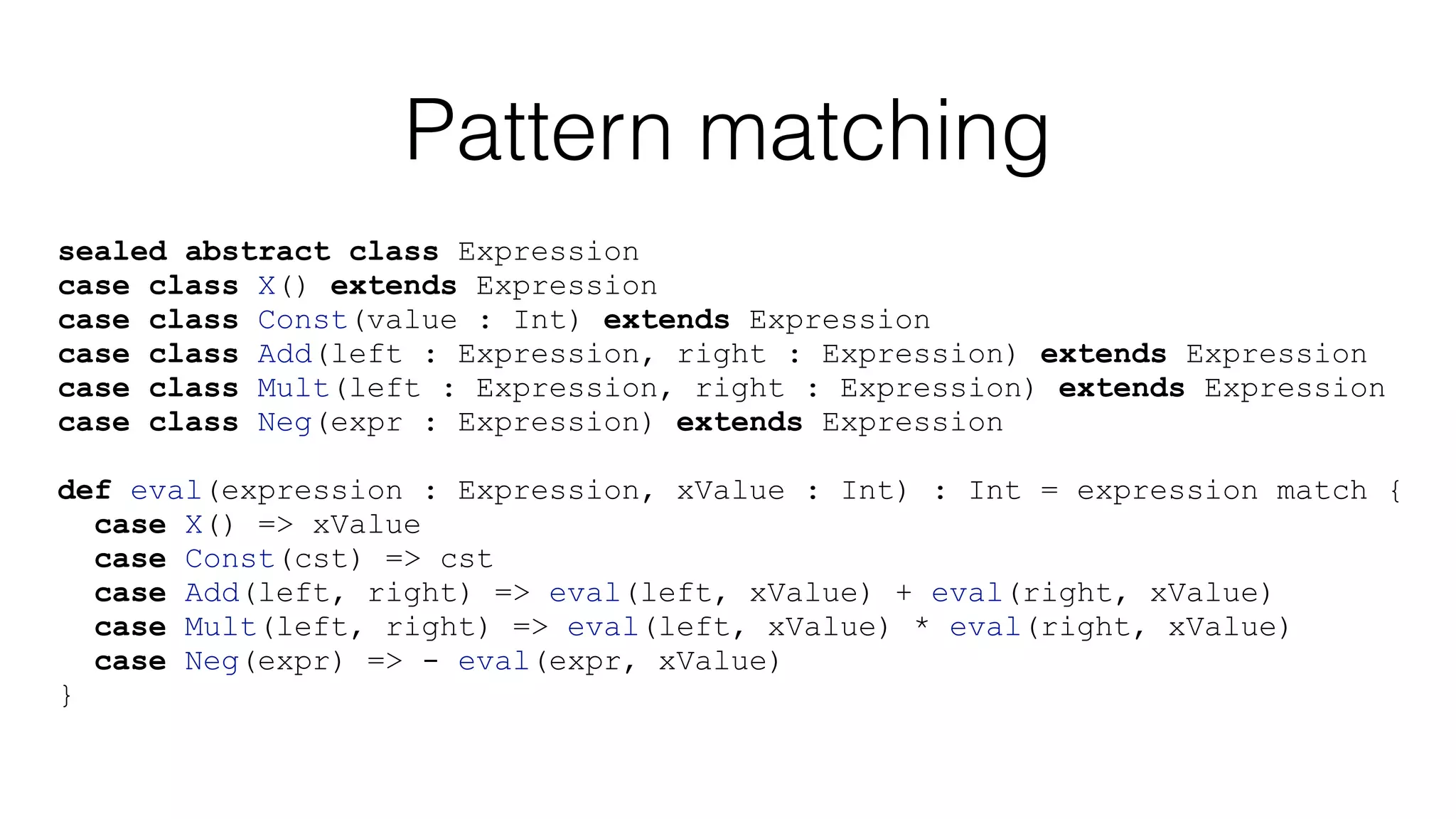 Pattern matching

sealed abstract class Expression
case class X() extends Expression
case class Const(value : Int) extends Expression
case class Add(left : Expression, right : Expression) extends Expression
case class Mult(left : Expression, right : Expression) extends Expression
case class Neg(expr : Expression) extends Expression

def eval(expression : Expression, xValue : Int) : Int = expression match {
  case X() => xValue
  case Const(cst) => cst
  case Add(left, right) => eval(left, xValue) + eval(right, xValue)
  case Mult(left, right) => eval(left, xValue) * eval(right, xValue)
  case Neg(expr) => - eval(expr, xValue)
}